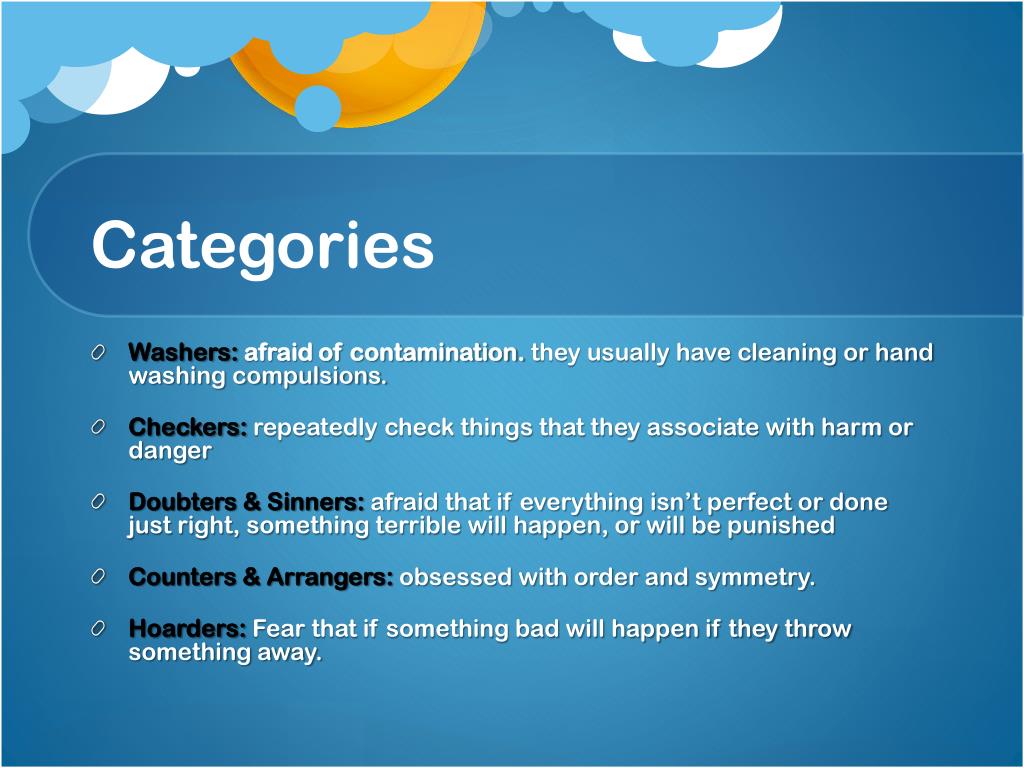 Categories

Washers: afraid of contamination. they usually have cleaning or hand washing compulsions.

Checkers: repeatedly check things that they associate with harm or danger

Doubters & Sinners: afraid that if everything isn’t perfect or done just right, something terrible will happen, or will be punished

Counters & Arrangers: obsessed with order and symmetry.

Hoarders: Fear that if something bad will happen if they throw something away.